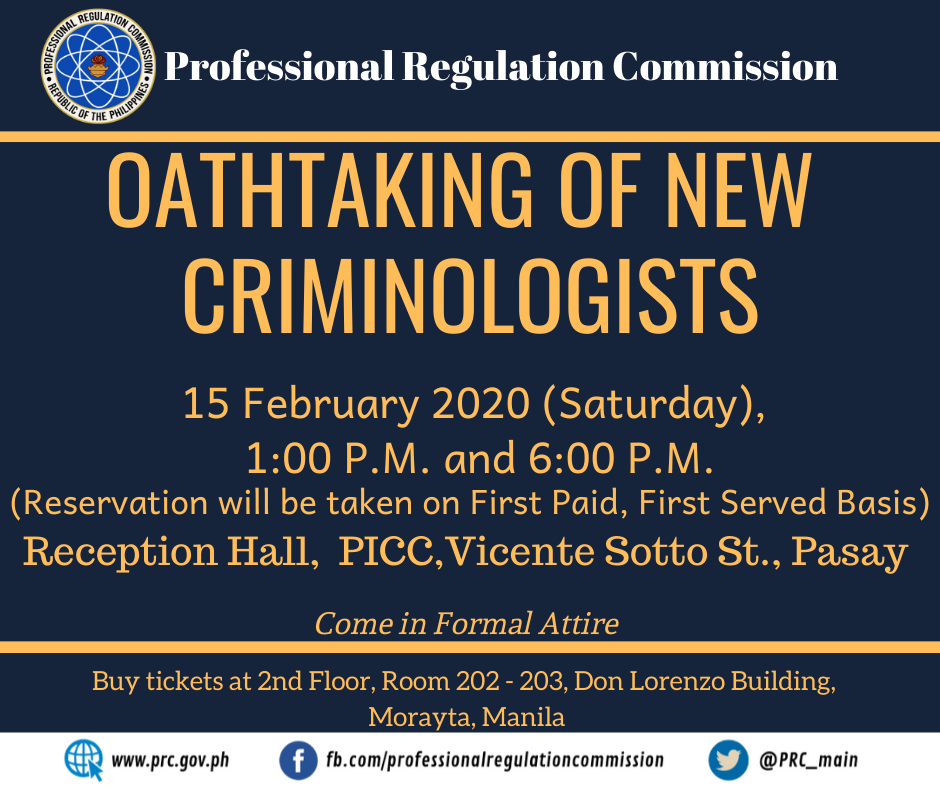 PROFESSIONAL REGULATION COMMISSION
REPUBLIC OF THE PHILIPPINES

Professional Regulation Commission

OATHTAKING OF NEW CRIMINOLOGISTS

15 February 2020 (Saturday),
1:00 P.M. and 6:00 P.M.
(Reservation will be taken on First Paid, First Served Basis)
Reception Hall, PICC,Vicente Sotto St., Pasay

Come in Formal Attire

Buy tickets at 2nd Floor, Room 202 - 203, Don Lorenzo Building, Morayta, Manila

www.prc.gov.ph
fb.com/professionalregulationcommission
@PRC_main